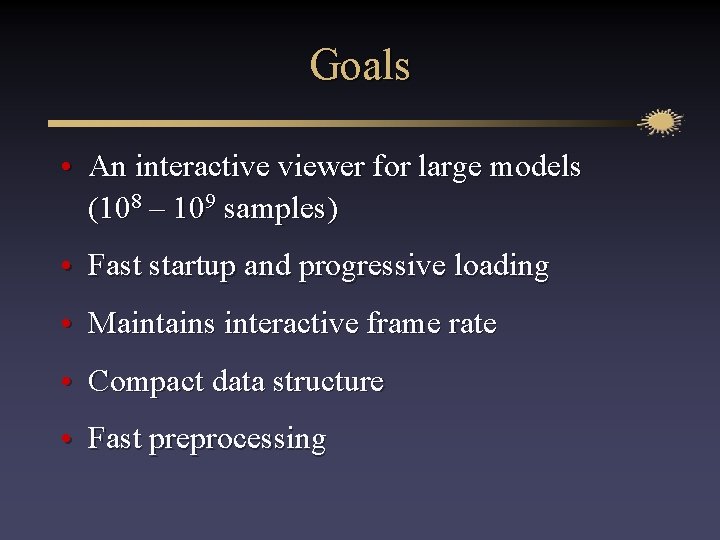 Goals

• An interactive viewer for large models ($10^8$ – $10^9$ samples)

• Fast startup and progressive loading

• Maintains interactive frame rate

• Compact data structure

• Fast preprocessing